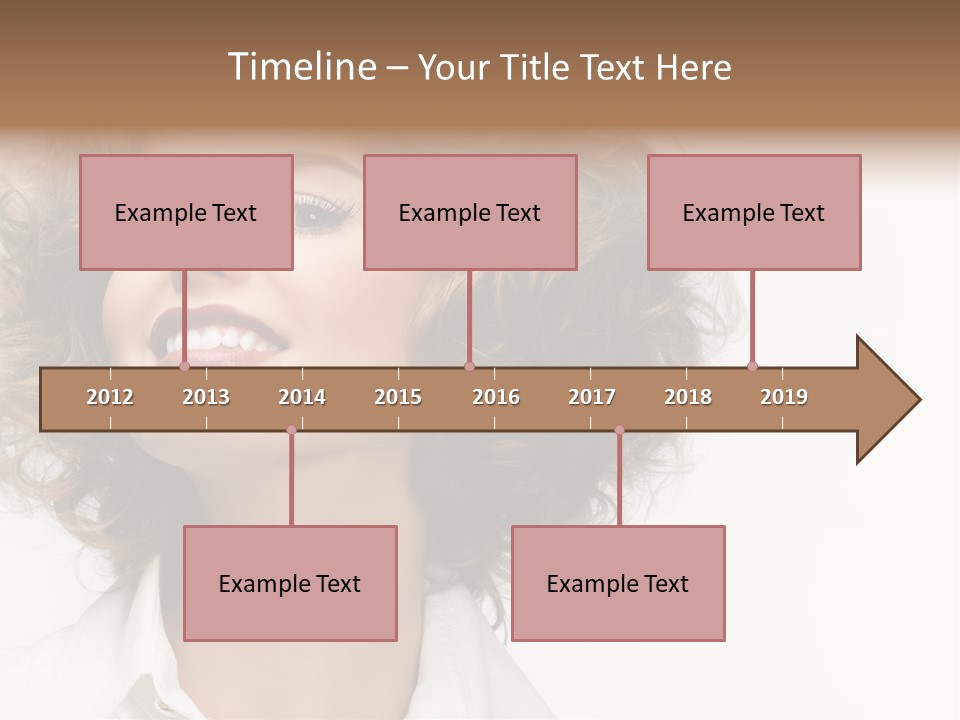 Timeline – Your Title Text Here

Example Text

Example Text

Example Text

2012 2013 2014 2015 2016 2017 2018 2019

Example Text

Example Text